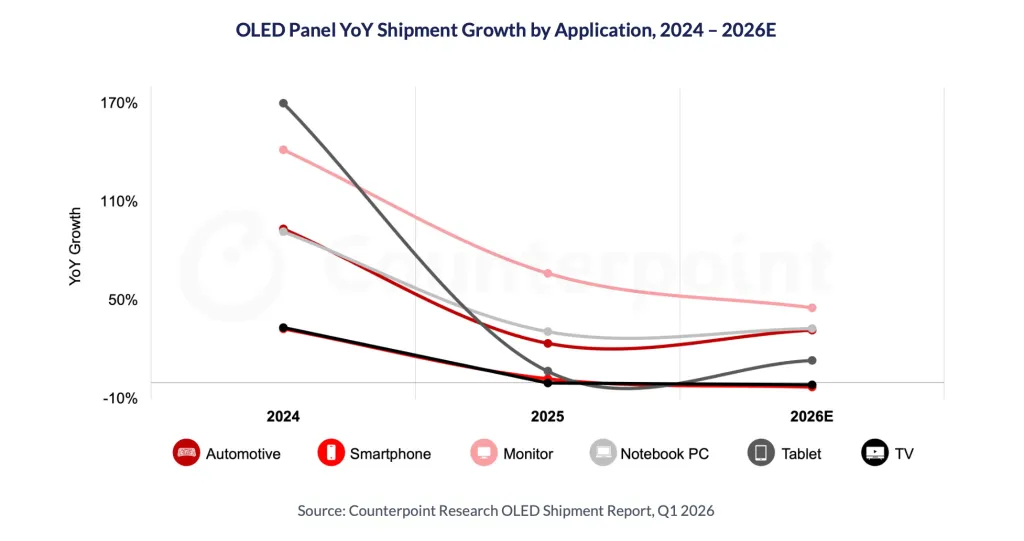 OLED Panel YoY Shipment Growth by Application, 2024 – 2026E

170%
110%
50%
-10%

YoY Growth

Counterpoint

2024
2025
2026E

Automotive
Smartphone
Monitor
Notebook PC
Tablet
TV

Source: Counterpoint Research OLED Shipment Report, Q1 2026